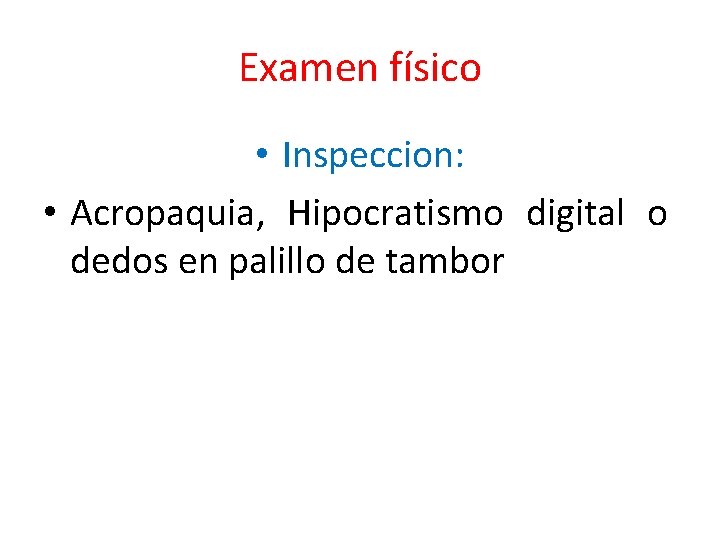 Examen físico

• Inspeccion:

• Acropaquia, Hipocratismo digital o dedos en palillo de tambor